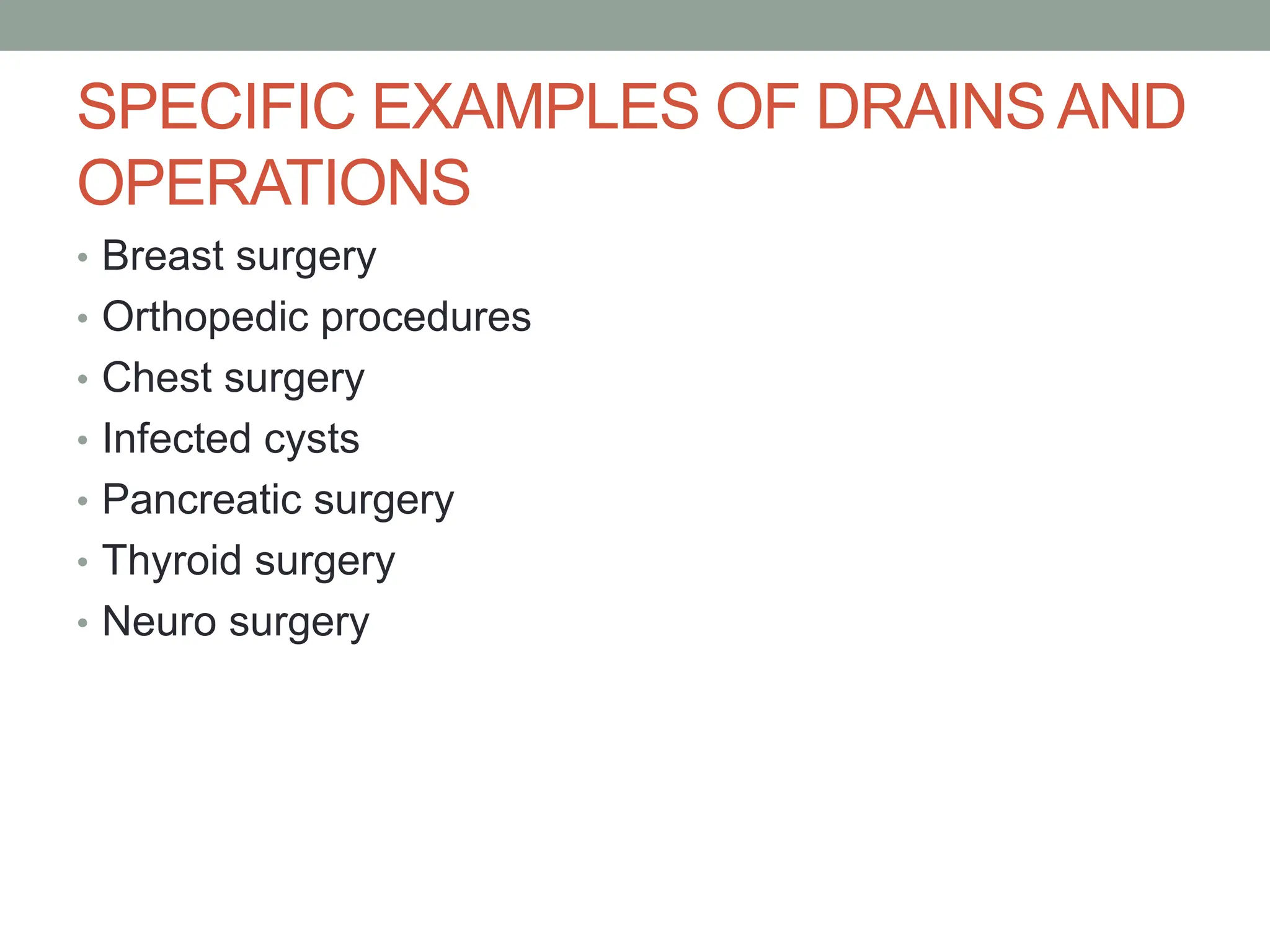 SPECIFIC EXAMPLES OF DRAINS AND OPERATIONS

• Breast surgery
• Orthopedic procedures
• Chest surgery
• Infected cysts
• Pancreatic surgery
• Thyroid surgery
• Neuro surgery